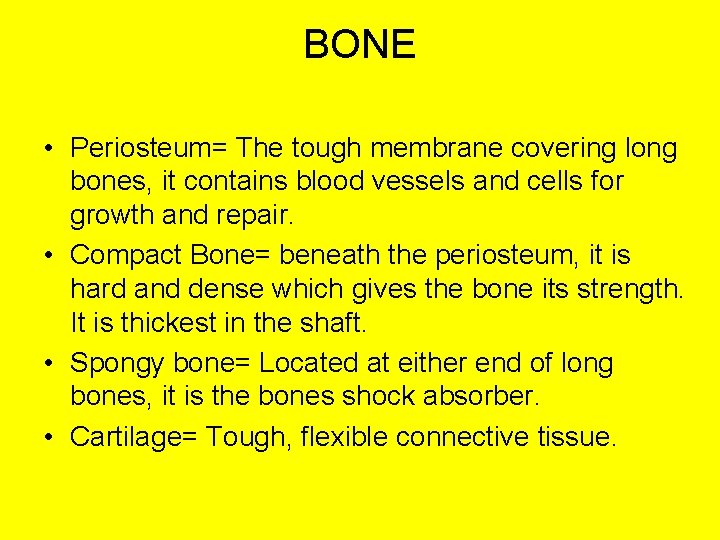 BONE

• Periosteum= The tough membrane covering long bones, it contains blood vessels and cells for growth and repair.
• Compact Bone= beneath the periosteum, it is hard and dense which gives the bone its strength. It is thickest in the shaft.
• Spongy bone= Located at either end of long bones, it is the bones shock absorber.
• Cartilage= Tough, flexible connective tissue.